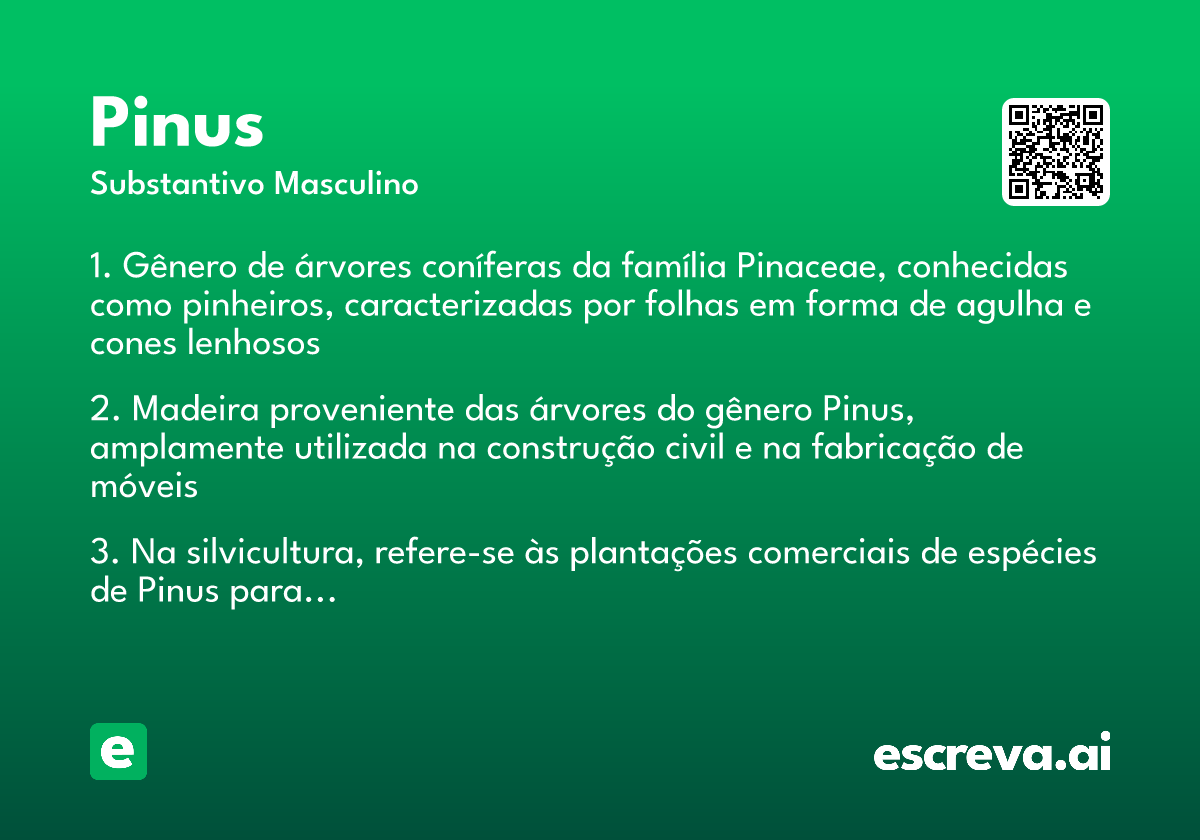 Pinus

Substantivo Masculino

1. Gênero de árvores coníferas da família Pinaceae, conhecidas como pinheiros, caracterizadas por folhas em forma de agulha e cones lenhosos

2. Madeira proveniente das árvores do gênero Pinus, amplamente utilizada na construção civil e na fabricação de móveis

3. Na silvicultura, refere-se às plantações comerciais de espécies de Pinus para...

e

escreva.ai